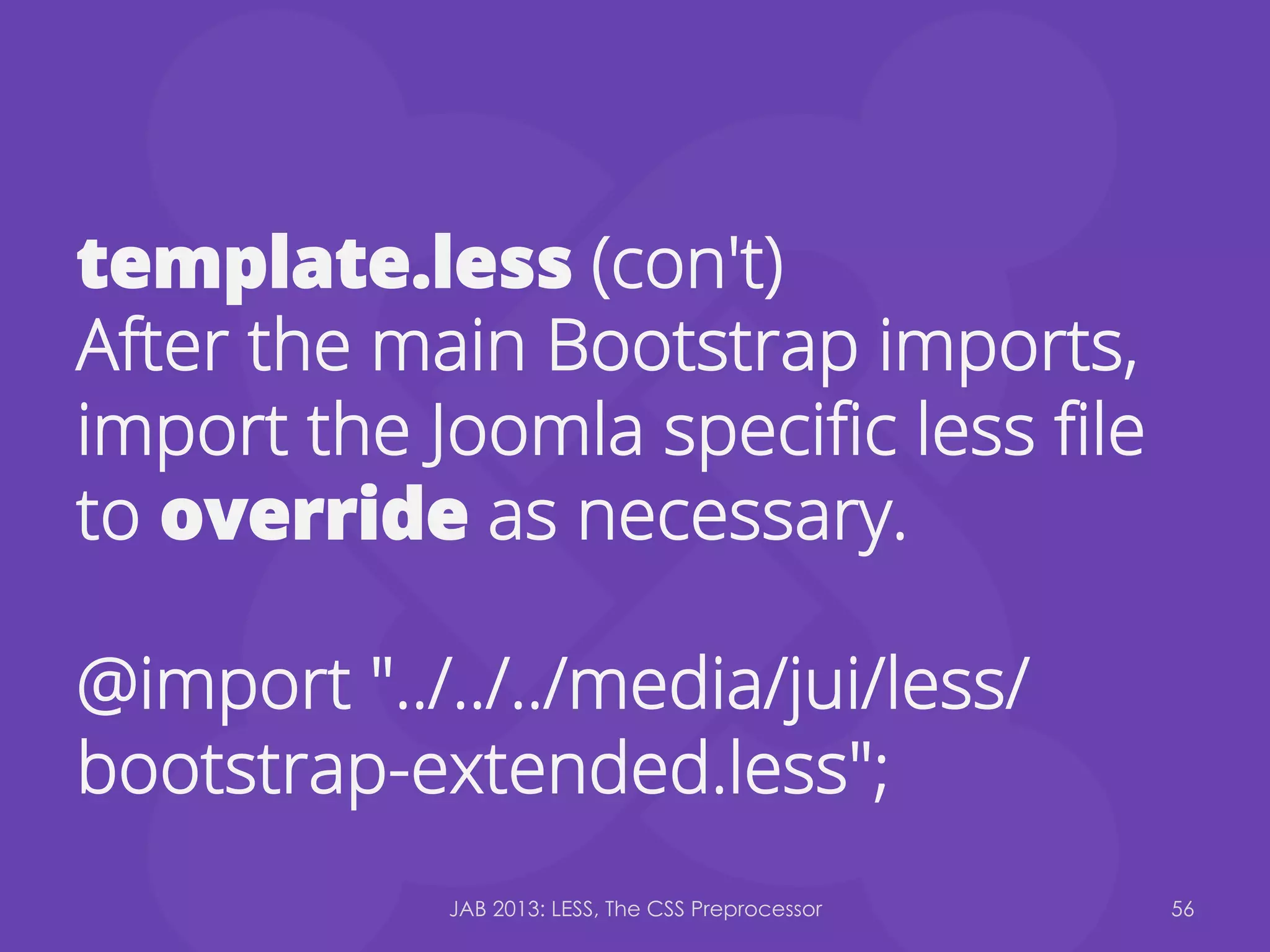 template.less (con't)
After the main Bootstrap imports, import the Joomla specific less file to override as necessary.

@import "../../../media/jui/less/bootstrap-extended.less";

JAB 2013: LESS, The CSS Preprocessor

56